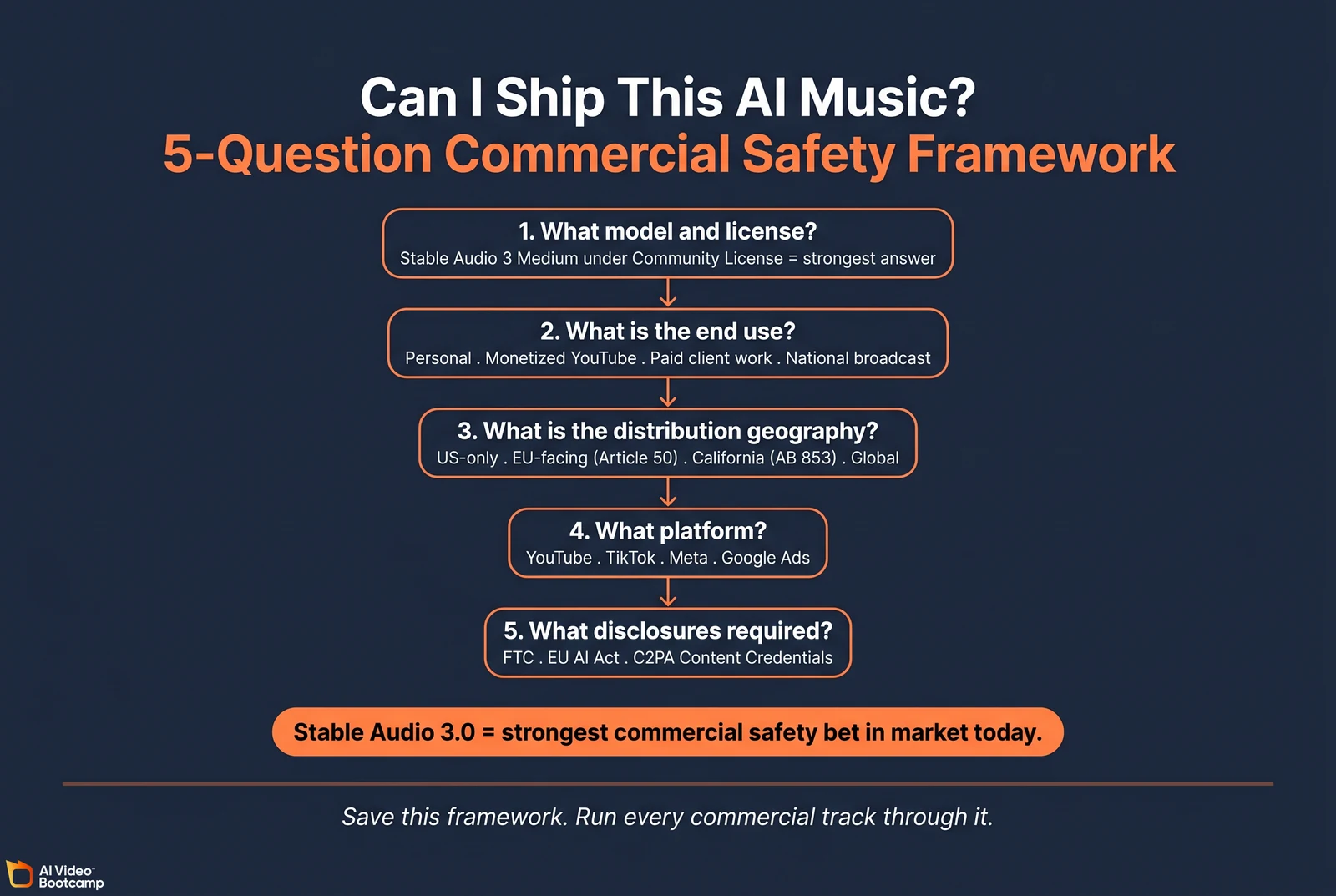 Can I Ship This AI Music?
5-Question Commercial Safety Framework

1. What model and license?
Stable Audio 3 Medium under Community License = strongest answer

2. What is the end use?
Personal . Monetized YouTube . Paid client work . National broadcast

3. What is the distribution geography?
US-only . EU-facing (Article 50) . California (AB 853) . Global

4. What platform?
YouTube . TikTok . Meta . Google Ads

5. What disclosures required?
FTC . EU AI Act . C2PA Content Credentials

Stable Audio 3.0 = strongest commercial safety bet in market today.

Save this framework. Run every commercial track through it.

AI Video Bootcamp